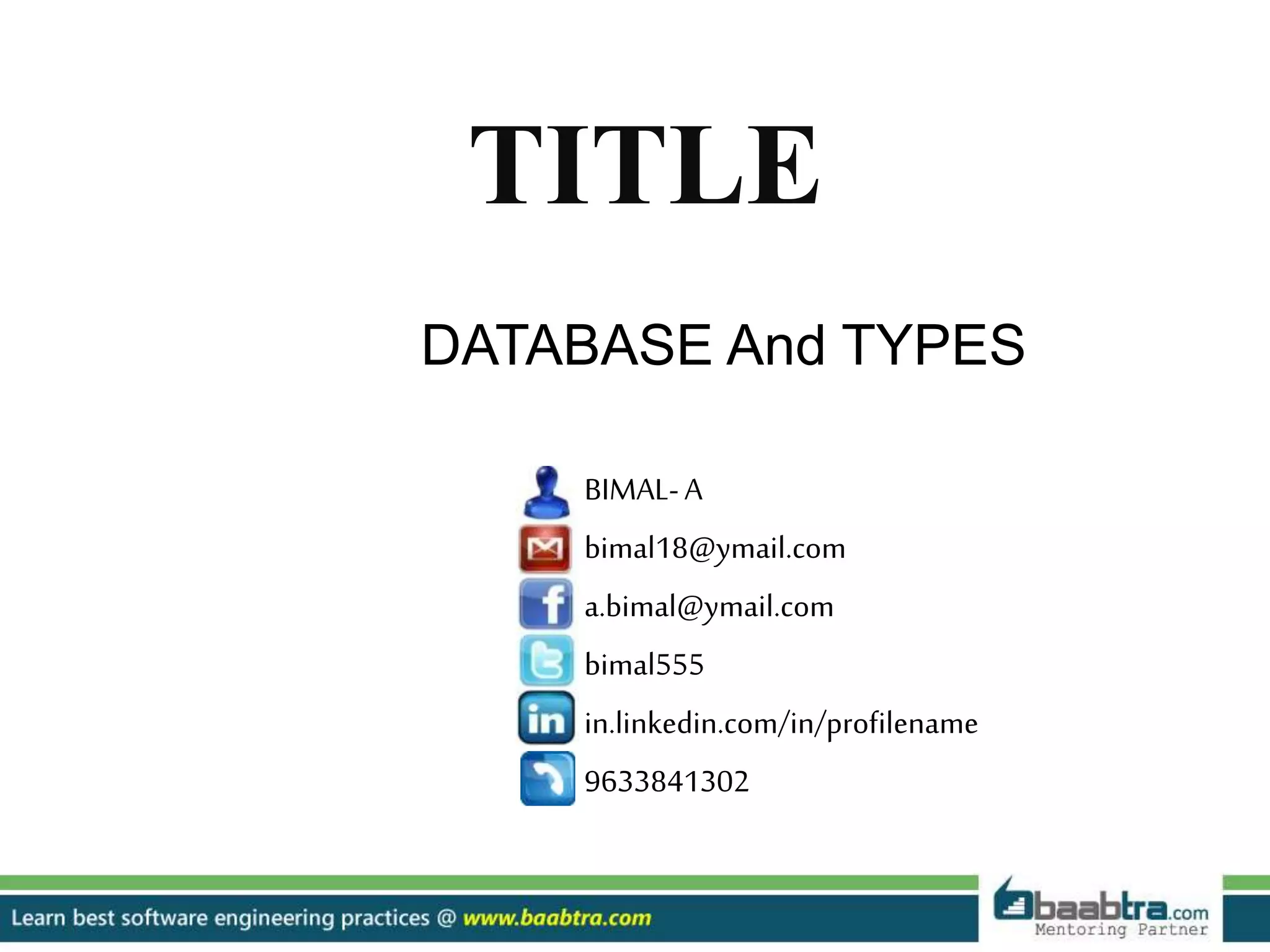 TITLE

DATABASE And TYPES

BIMAL- A

bimal18@ymail.com

a.bimal@ymail.com

bimal555

in.linkedin.com/in/profilename

9633841302

Learn best software engineering practices @ www.baabtra.com

baabtra.com
Mentoring Partner